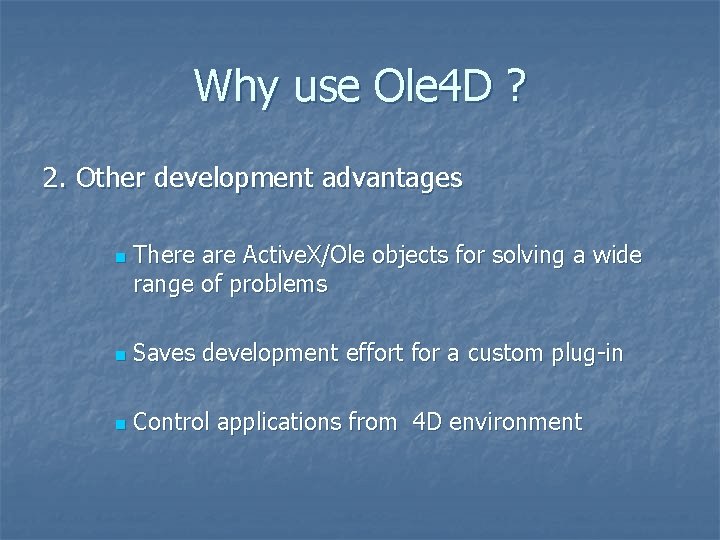 Why use Ole4D ?

2. Other development advantages

- There are ActiveX/Ole objects for solving a wide range of problems

- Saves development effort for a custom plug-in

- Control applications from 4D environment